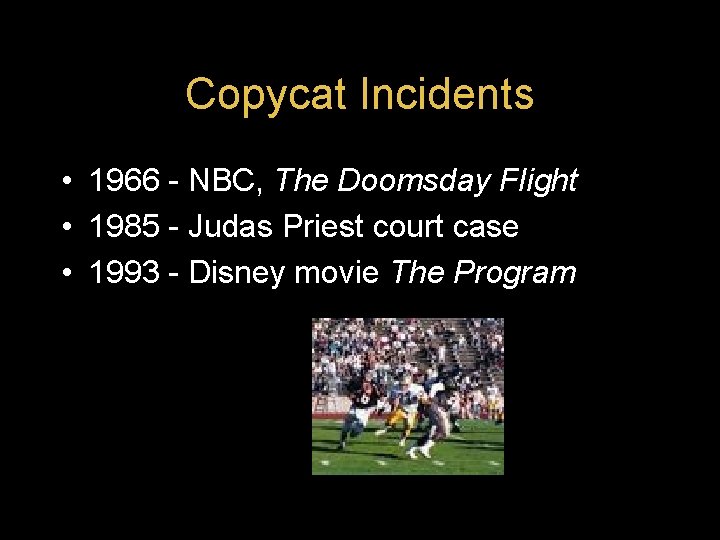 Copycat Incidents

• 1966 - NBC, The Doomsday Flight
• 1985 - Judas Priest court case
• 1993 - Disney movie The Program